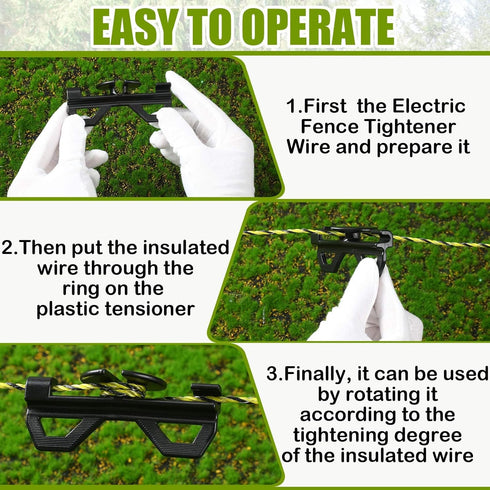 EASY TO OPERATE

1.First  the Electric Fence Tightener Wire and prepare it

2.Then put the insulated wire through the ring on the plastic tensioner

3.Finally, it can be used by rotating it according to the tightening degree of the insulated wire